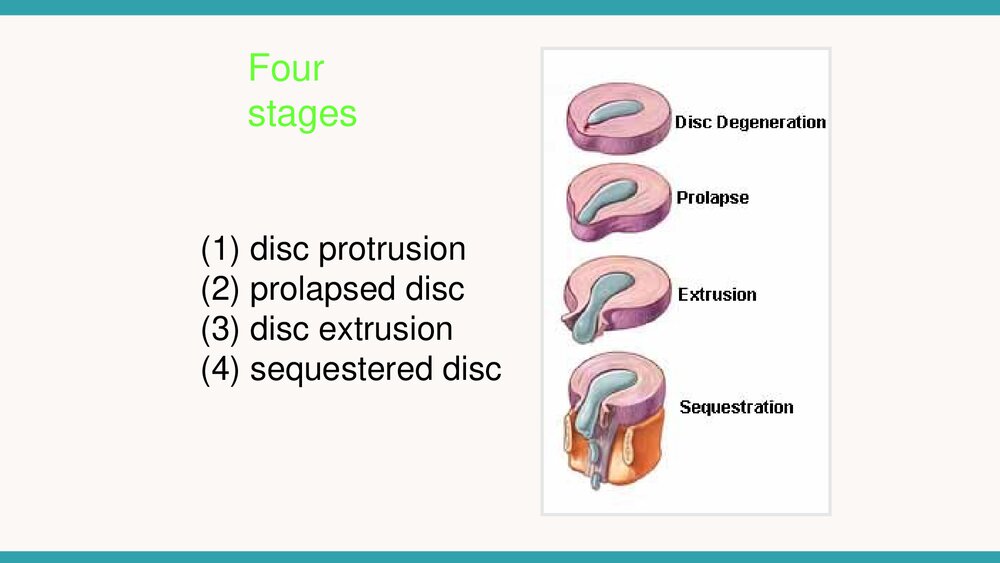 Four stages

(1) disc protrusion
(2) prolapsed disc
(3) disc extrusion
(4) sequestered disc

Disc Degeneration

Prolapse

Extrusion

Sequestration